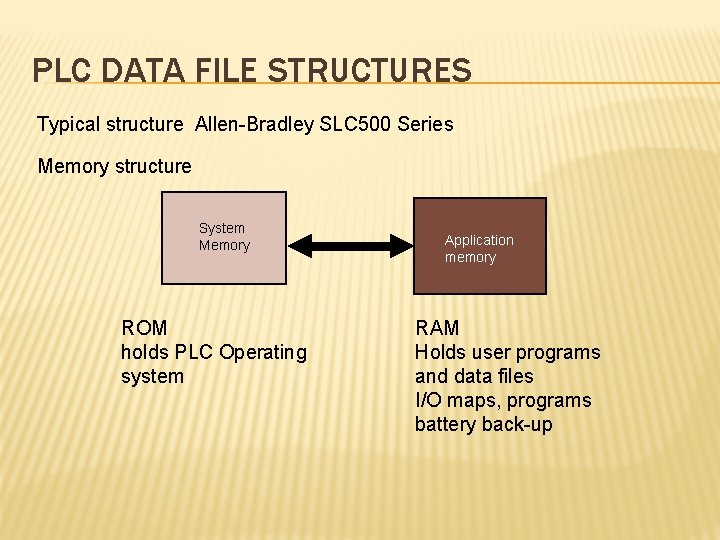 PLC DATA FILE STRUCTURES

Typical structure Allen-Bradley SLC500 Series

Memory structure

System Memory

Application memory

ROM
holds PLC Operating system

RAM
Holds user programs and data files
I/O maps, programs
battery back-up